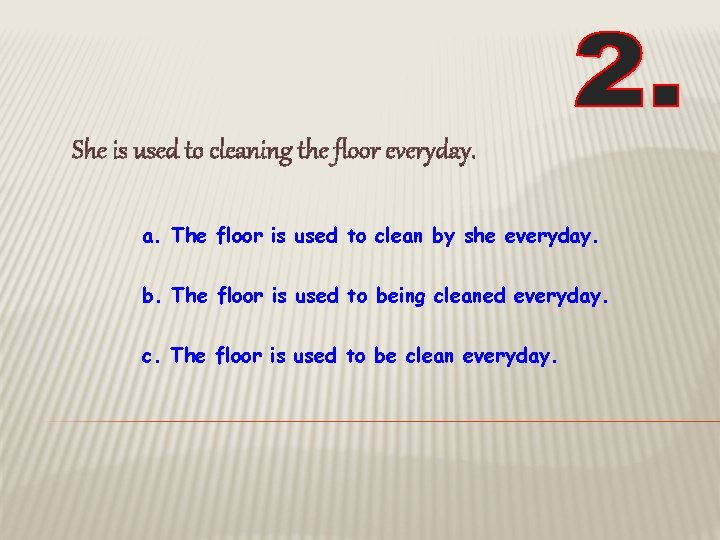 2.

She is used to cleaning the floor everyday.

a. The floor is used to clean by she everyday.

b. The floor is used to being cleaned everyday.

c. The floor is used to be clean everyday.